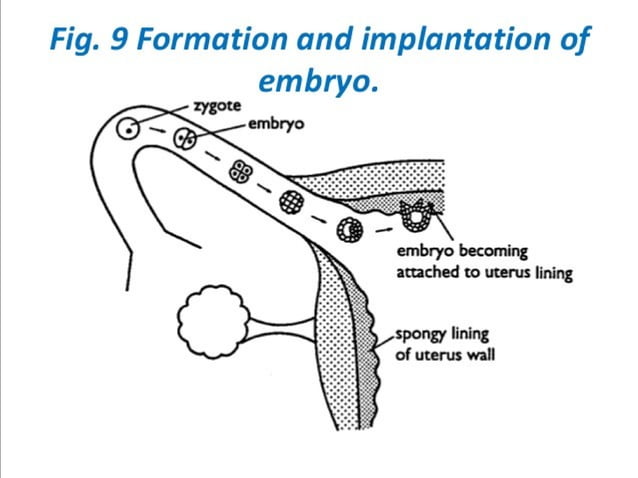 Fig. 9 Formation and implantation of embryo.

zygote

embryo

embryo becoming attached to uterus lining

spongy lining of uterus wall